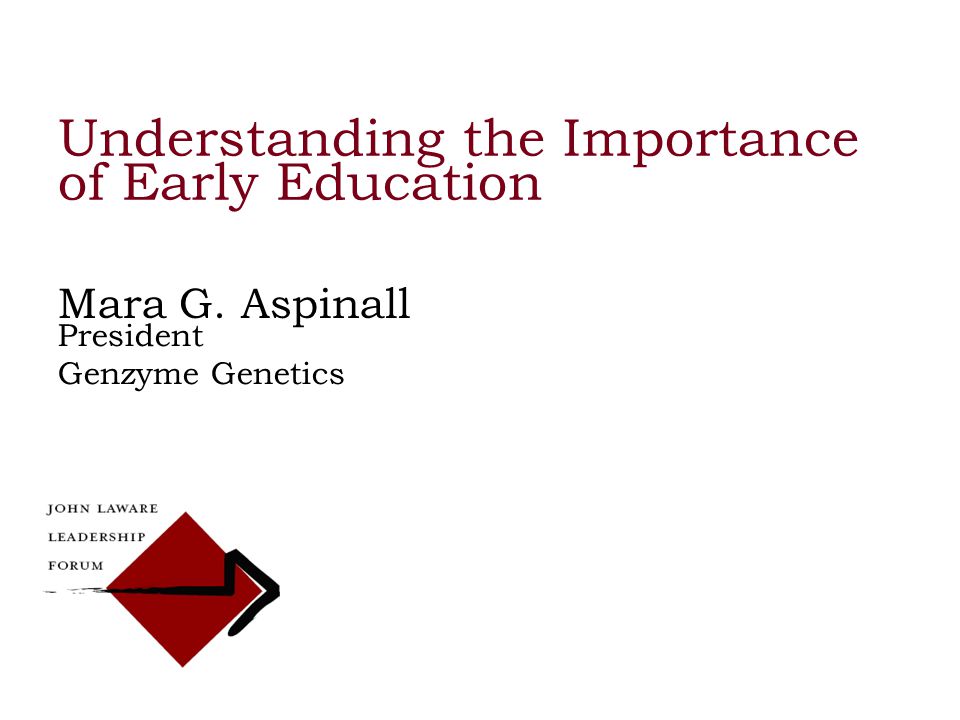 Understanding the Importance of Early Education

Mara G. Aspinall
President
Genzyme Genetics

JOHN LAWARE
LEADERSHIP
FORUM